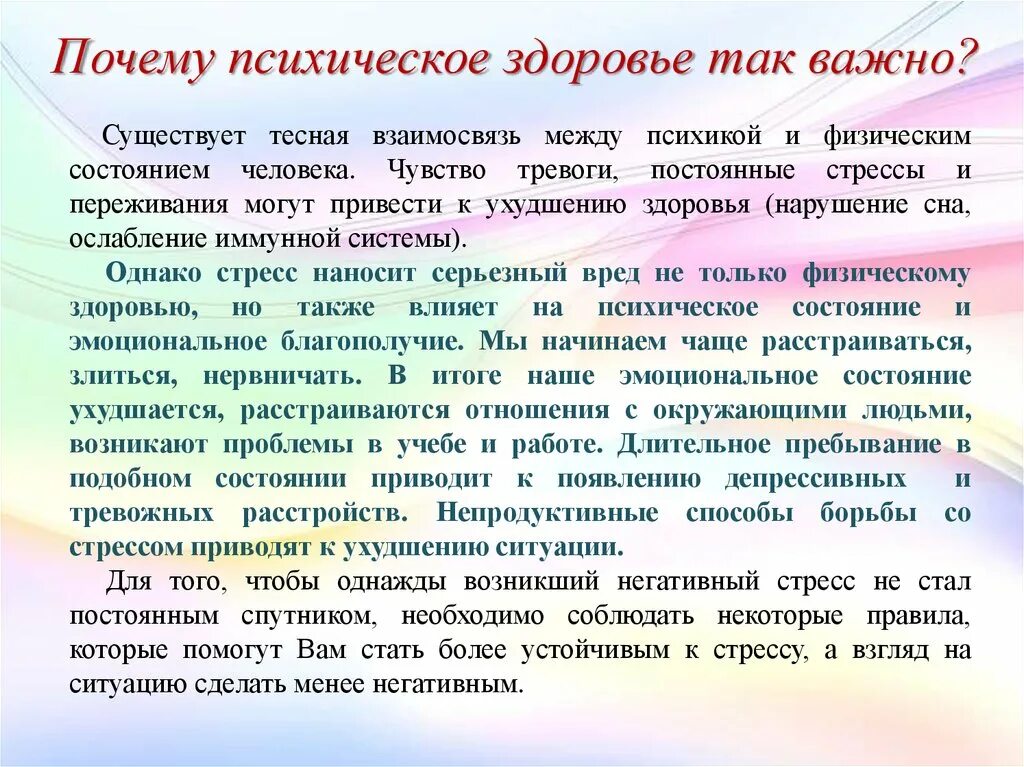 Почему психическое здоровье так важно?

Существует тесная взаимосвязь между психикой и физическим состоянием человека. Чувство тревоги, постоянные стрессы и переживания могут привести к ухудшению здоровья (нарушение сна, ослабление иммунной системы).

Однако стресс наносит серьезный вред не только физическому здоровью, но также влияет на психическое состояние и эмоциональное благополучие. Мы начинаем чаще расстраиваться, злиться, нервничать. В итоге наше эмоциональное состояние ухудшается, расстраиваются отношения с окружающими людьми, возникают проблемы в учебе и работе. Длительное пребывание в подобном состоянии приводит к появлению депрессивных и тревожных расстройств. Непродуктивные способы борьбы со стрессом приводят к ухудшению ситуации.

Для того, чтобы однажды возникший негативный стресс не стал постоянным спутником, необходимо соблюдать некоторые правила, которые помогут Вам стать более устойчивым к стрессу, а взгляд на ситуацию сделать менее негативным.